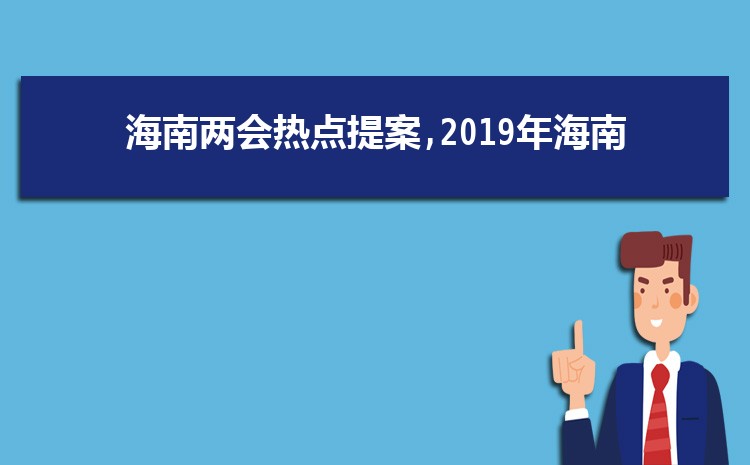 海南两会热点提案，2019年海南